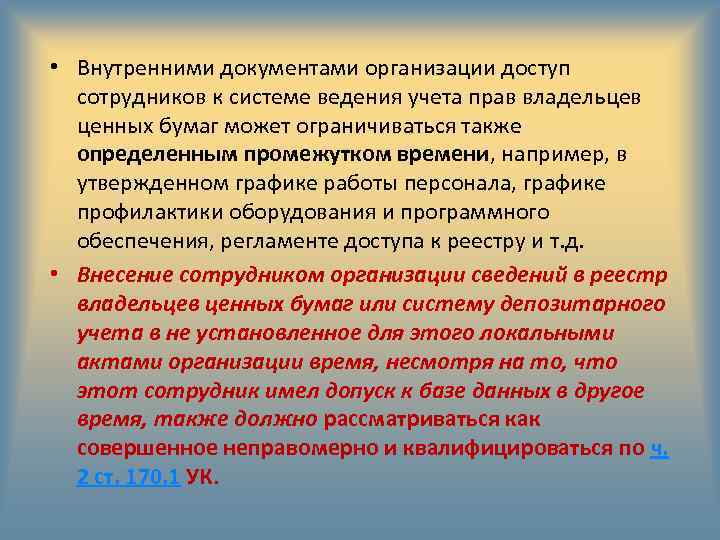 • Внутренними документами организации доступ сотрудников к системе ведения учета прав владельцев ценных бумаг может ограничиваться также определенным промежутком времени, например, в утвержденном графике работы персонала, графике профилактики оборудования и программного обеспечения, регламенте доступа к реестру и т.д.

• Внесение сотрудником организации сведений в реестр владельцев ценных бумаг или систему депозитарного учета в не установленное для этого локальными актами организации время, несмотря на то, что этот сотрудник имел допуск к базе данных в другое время, также должно рассматриваться как совершенное неправомерно и квалифицироваться по ч. 2 ст. 170.1 УК.